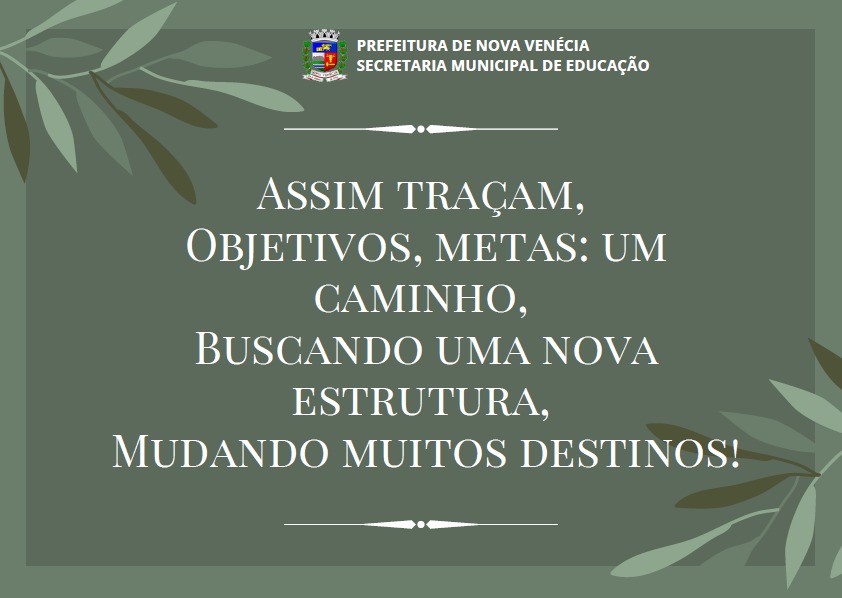 PREFEITURA DE NOVA VENÉCIA
SECRETARIA MUNICIPAL DE EDUCAÇÃO

Assim traçam,
Objetivos, metas: um caminho,
Buscando uma nova estrutura,
Mudando muitos destinos!